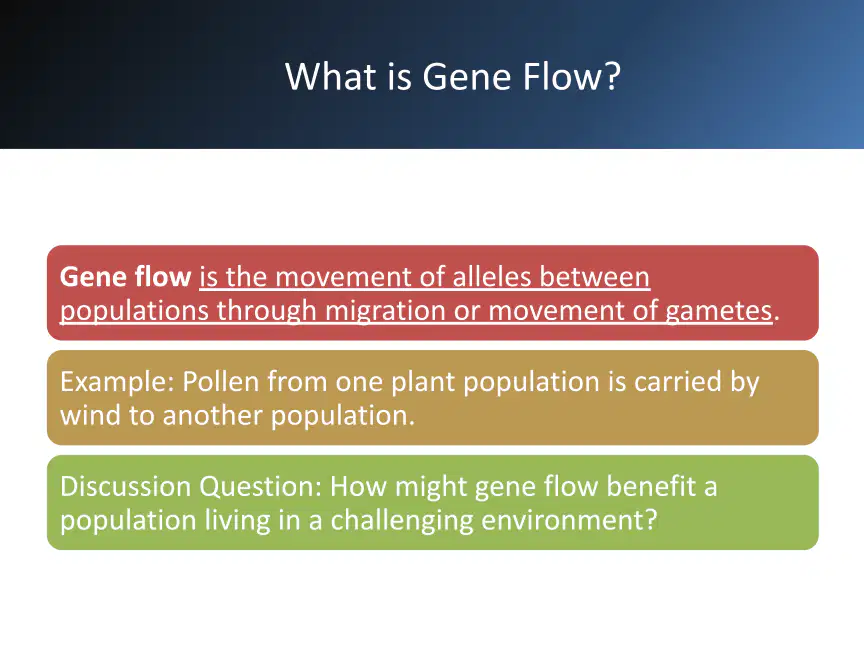 What is Gene Flow?

Gene flow is the movement of alleles between populations through migration or movement of gametes.

Example: Pollen from one plant population is carried by wind to another population.

Discussion Question: How might gene flow benefit a population living in a challenging environment?